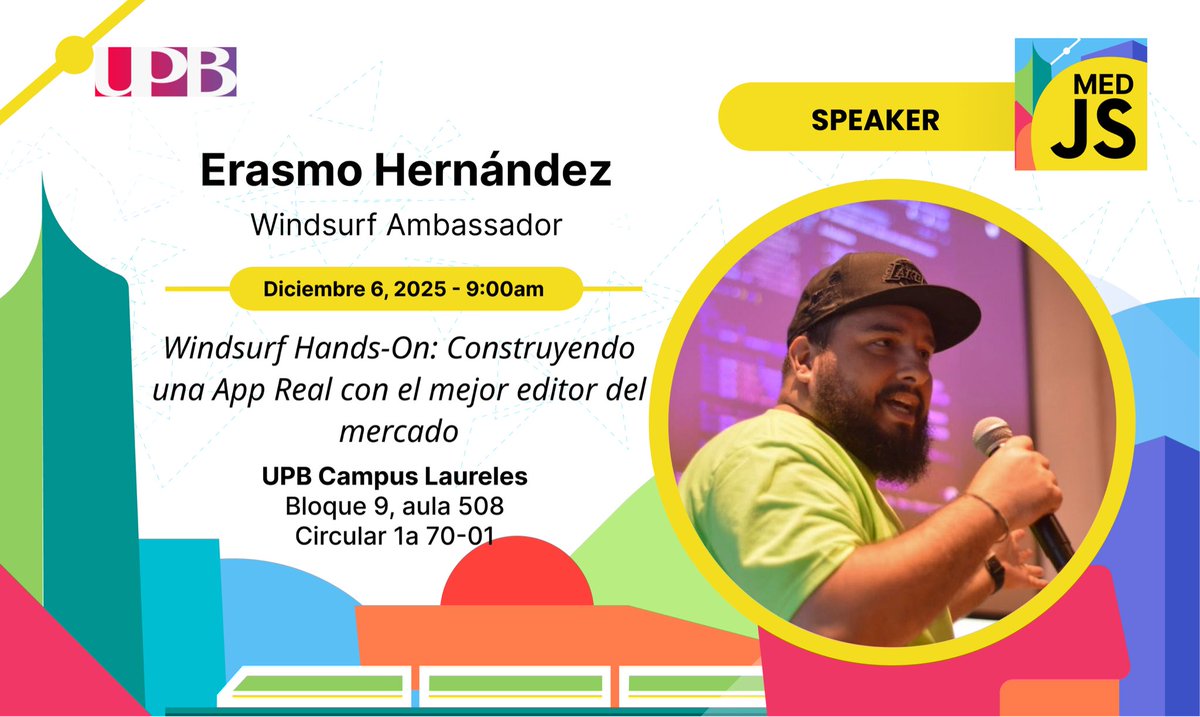 UPB

SPEAKER

MED JS

Erasmo Hernández
Windsurf Ambassador

Diciembre 6, 2025 - 9:00am

Windsurf Hands-On: Construyendo una App Real con el mejor editor del mercado

UPB Campus Laureles
Bloque 9, aula 508
Circular 1a 70-01